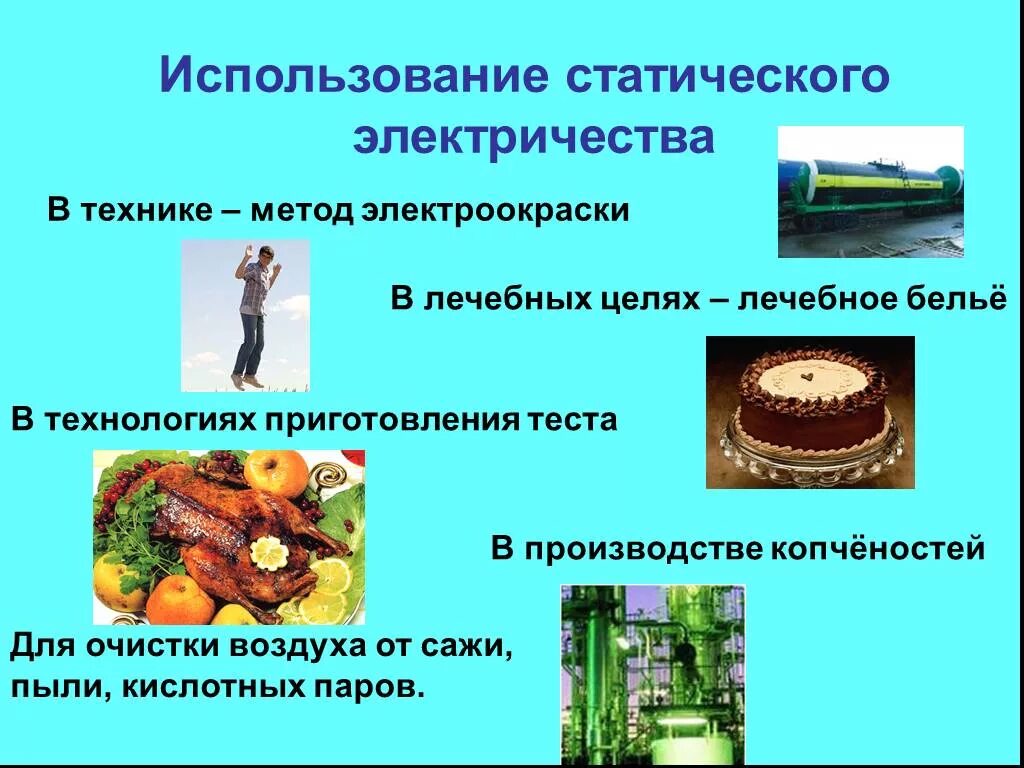 Использование статического электричества

В технике – метод электроокраски

В лечебных целях – лечебное бельё

В технологиях приготовления теста

В производстве копчёностей

Для очистки воздуха от сажи, пыли, кислотных паров.